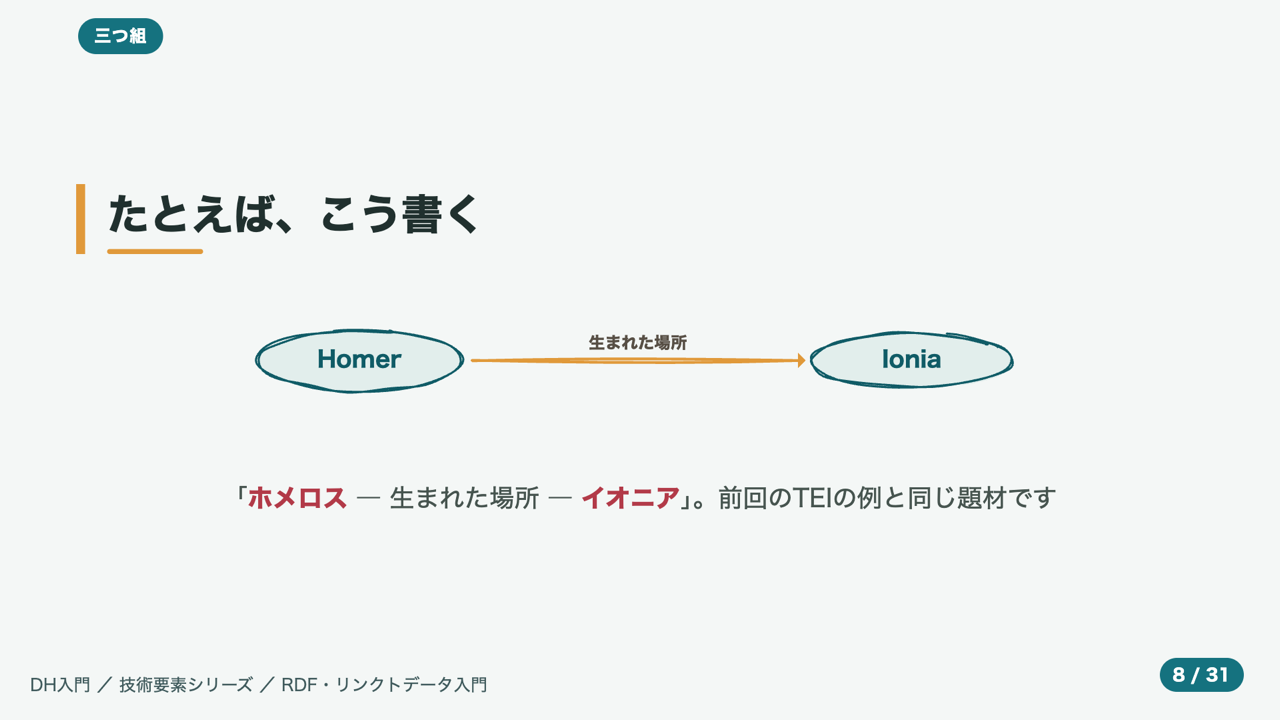 三つ組

たとえば、こう書く

Homer

生まれた場所

Ionia

「ホメロス — 生まれた場所 — イオニア」。前回のTEIの例と同じ題材です

DH入門 ／ 技術要素シリーズ ／ RDF・リンクトデータ入門

8 / 31